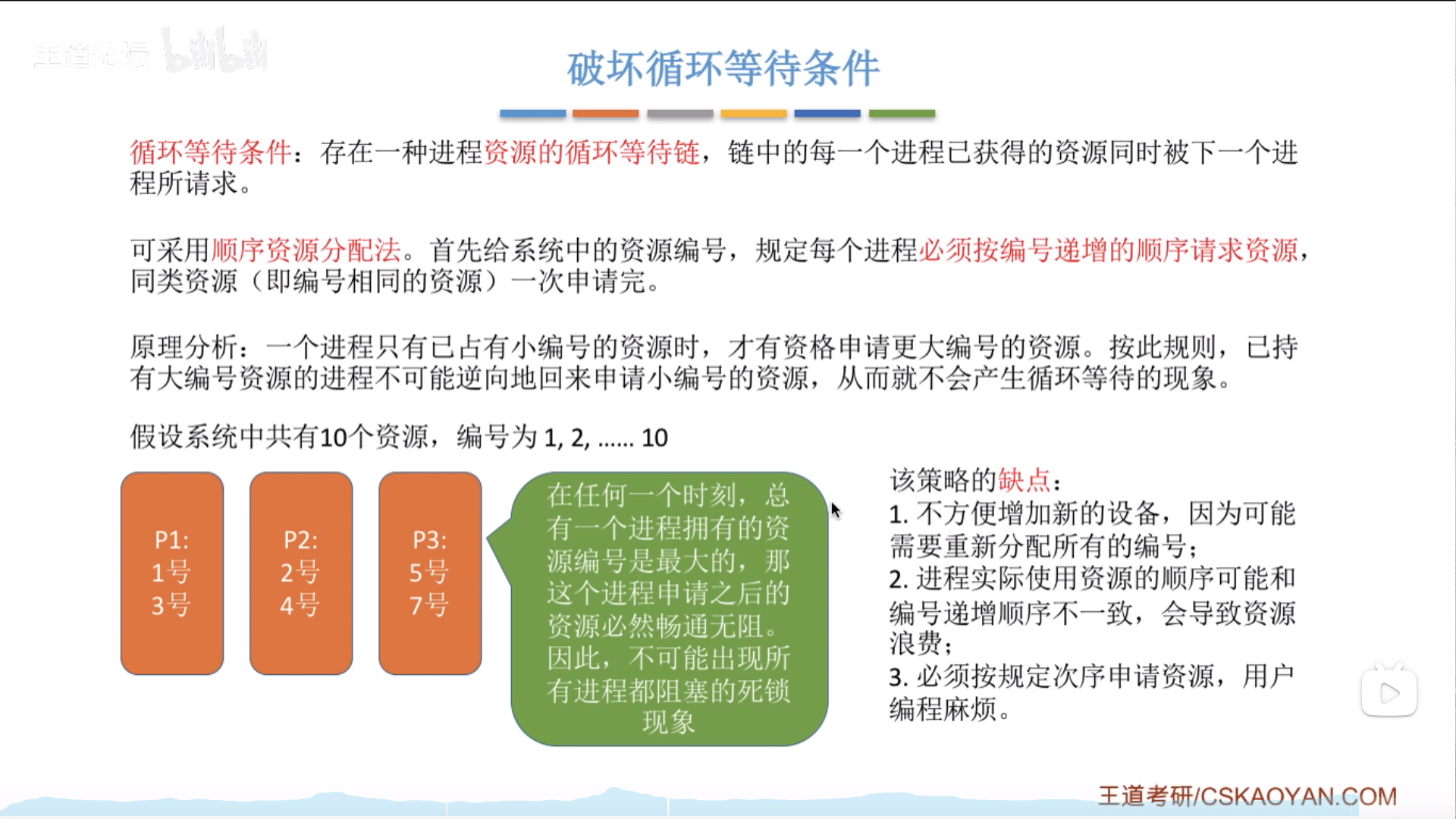 王道论坛 bilibili

破坏循环等待条件

循环等待条件：存在一种进程资源的循环等待链，链中的每一个进程已获得的资源同时被下一个进程所请求。

可采用顺序资源分配法。首先给系统中的资源编号，规定每个进程必须按编号递增的顺序请求资源，同类资源（即编号相同的资源）一次申请完。

原理分析：一个进程只有已占有小编号的资源时，才有资格申请更大编号的资源。按此规则，已持有大编号资源的进程不可能逆向地回来申请小编号的资源，从而就不会产生循环等待的现象。

假设系统中共有10个资源，编号为 1, 2, ...... 10

P1:
1号
3号

P2:
2号
4号

P3:
5号
7号

在任何一个时刻，总有一个进程拥有的资源编号是最大的，那这个进程申请之后的资源必然畅通无阻。因此，不可能出现所有进程都阻塞的死锁现象

该策略的缺点：
1. 不方便增加新的设备，因为可能需要重新分配所有的编号；
2. 进程实际使用资源的顺序可能和编号递增顺序不一致，会导致资源浪费；
3. 必须按规定次序申请资源，用户编程麻烦。

王道考研/CSKAOYAN.COM